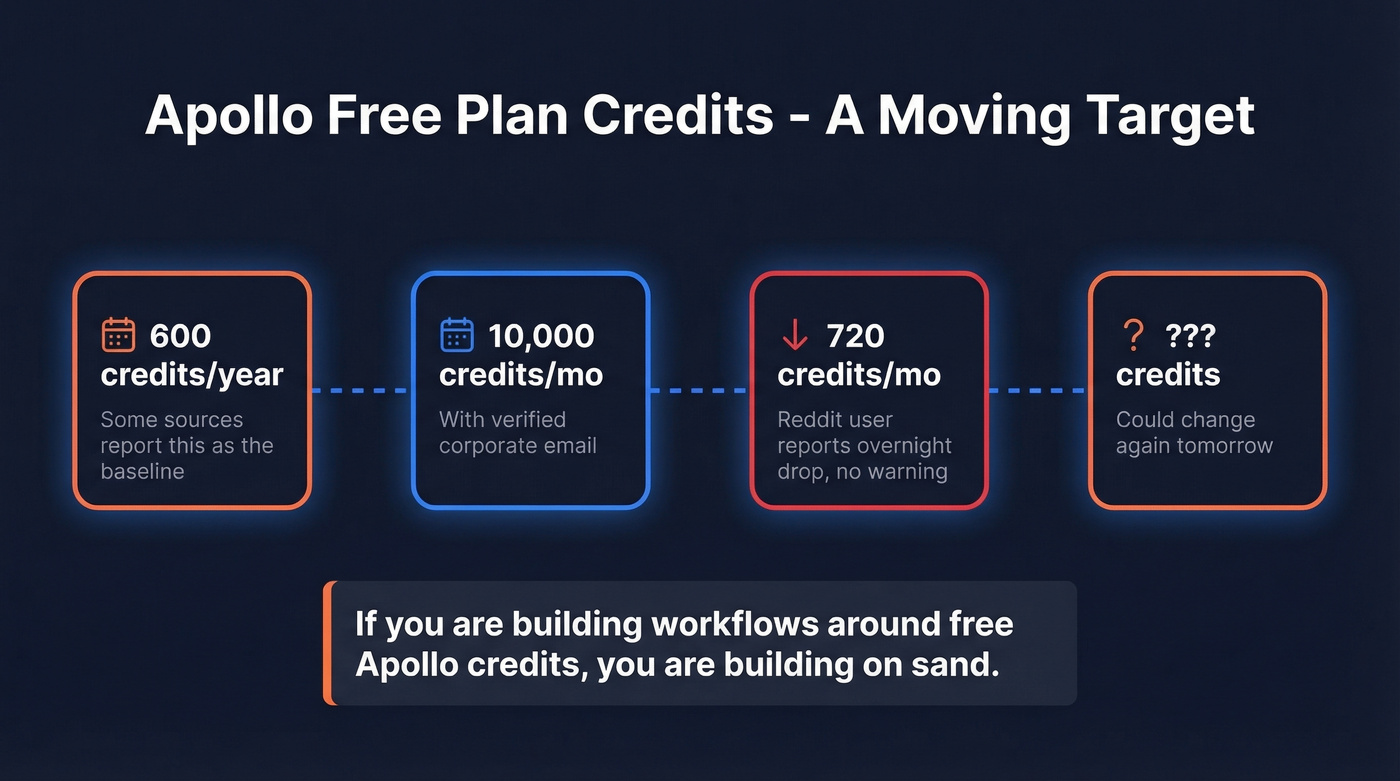 Apollo Free Plan Credits - A Moving Target

600 credits/year
Some sources report this as the baseline

10,000 credits/mo
With verified corporate email

720 credits/mo
Reddit user reports overnight drop, no warning

? ??? credits
Could change again tomorrow

If you are building workflows around free Apollo credits, you are building on sand.